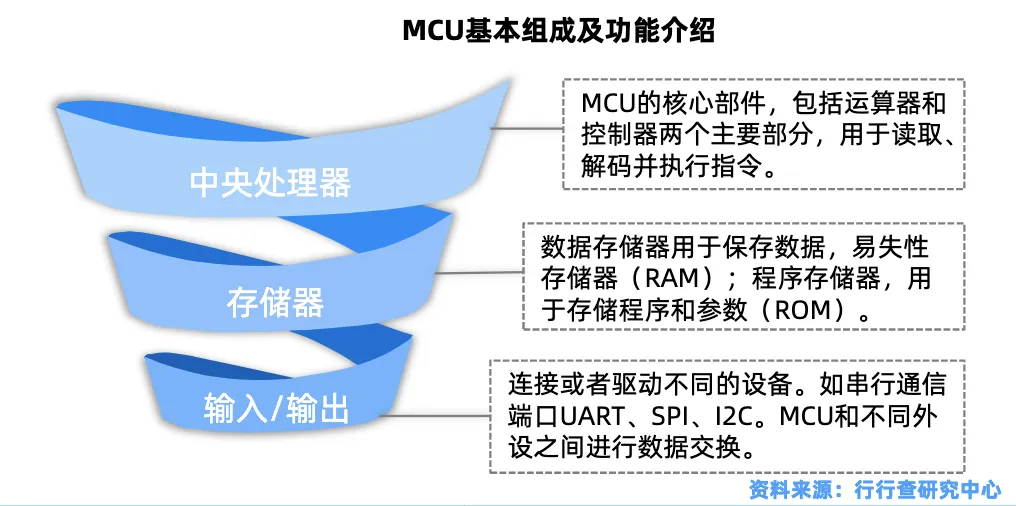 MCU基本组成及功能介绍

中央处理器

MCU的核心部件，包括运算器和控制器两个主要部分，用于读取、解码并执行指令。

存储器

数据存储器用于保存数据，易失性存储器（RAM）；程序存储器，用于存储程序和参数（ROM）。

输入/输出

连接或者驱动不同的设备。如串行通信端口UART、SPI、I2C。MCU和不同外设之间进行数据交换。

资料来源：行行查研究中心